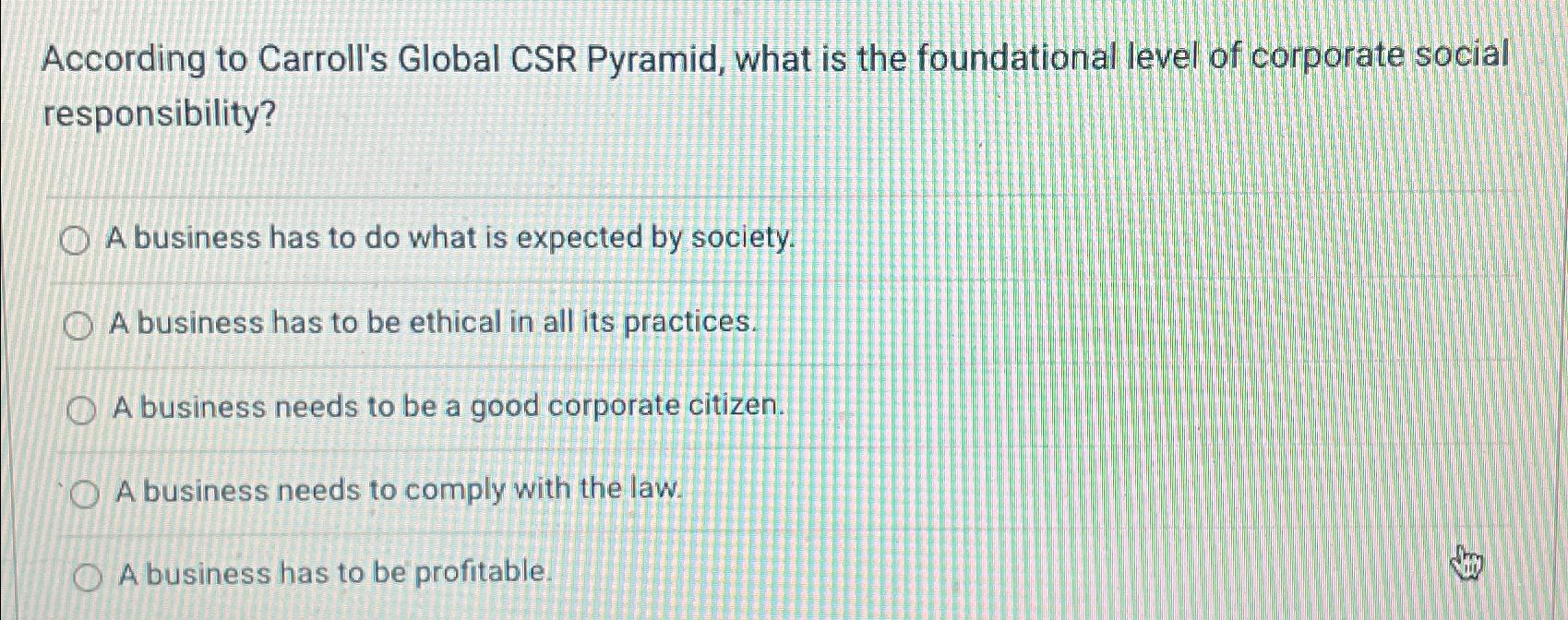 According to Carroll's Global CSR Pyramid, what is the foundational level of corporate social responsibility?

A business has to do what is expected by society.

A business has to be ethical in all its practices.

A business needs to be a good corporate citizen.

A business needs to comply with the law.

A business has to be profitable.